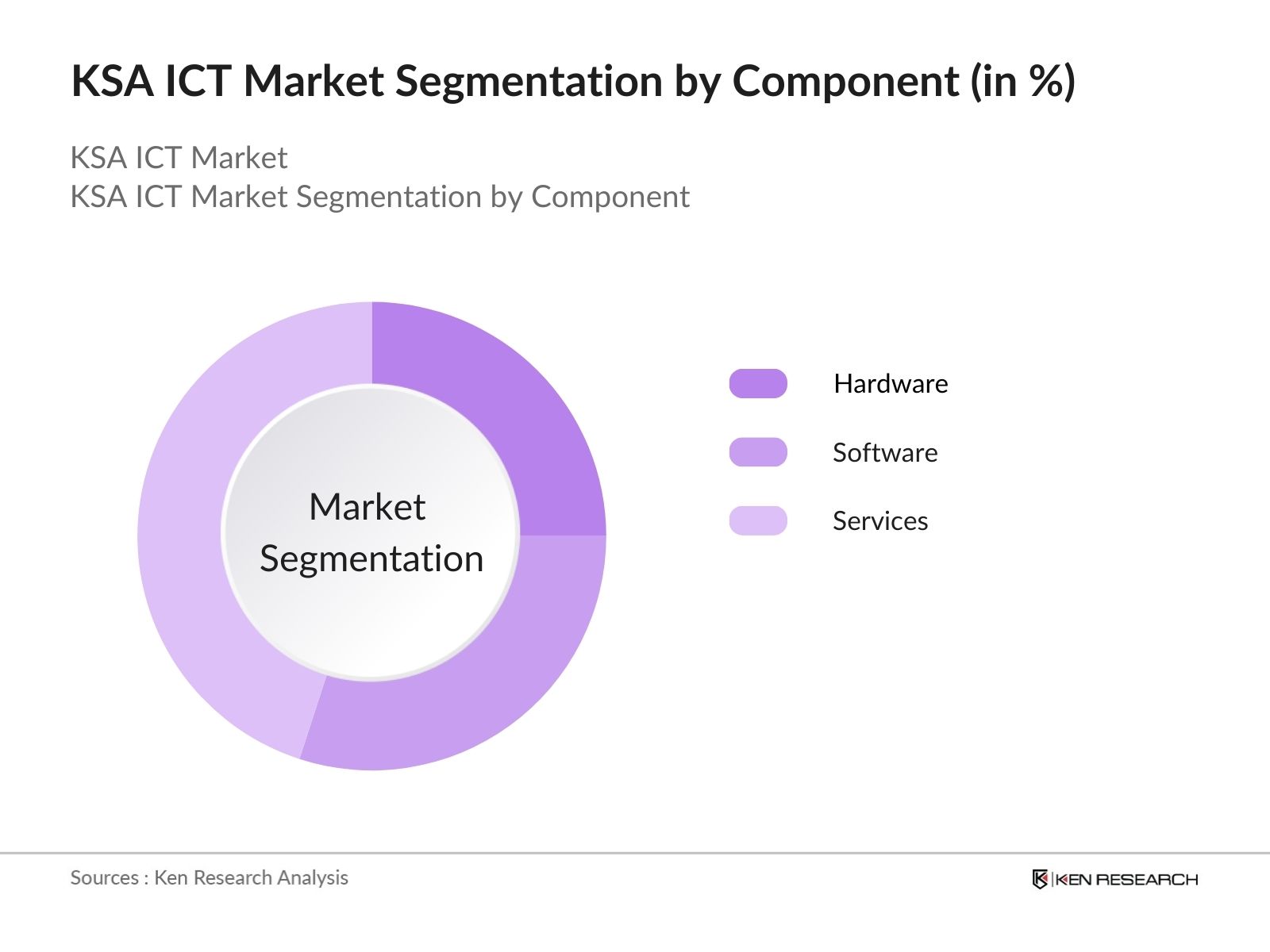 KSA ICT Market Segmentation by Component (in %)

KSA ICT Market
KSA ICT Market Segmentation by Component

Market Segmentation

Hardware

Software

Services

Sources : Ken Research Analysis

KEN RESEARCH